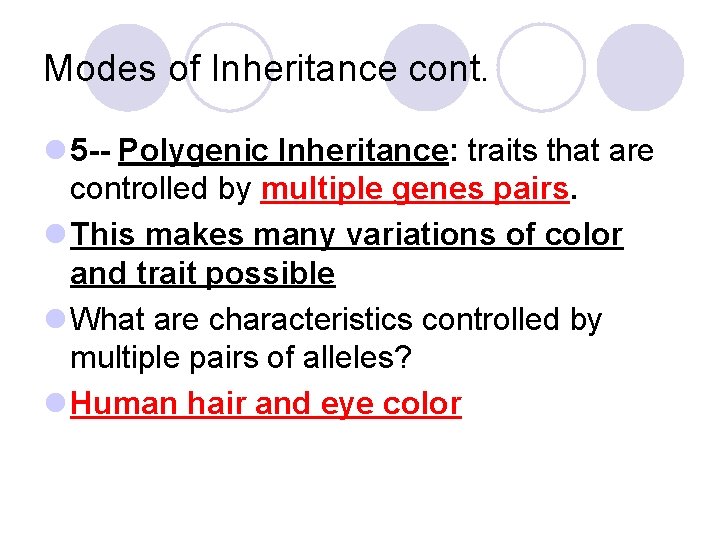 Modes of Inheritance cont.

5-- Polygenic Inheritance: traits that are controlled by multiple genes pairs.

This makes many variations of color and trait possible

What are characteristics controlled by multiple pairs of alleles?

Human hair and eye color